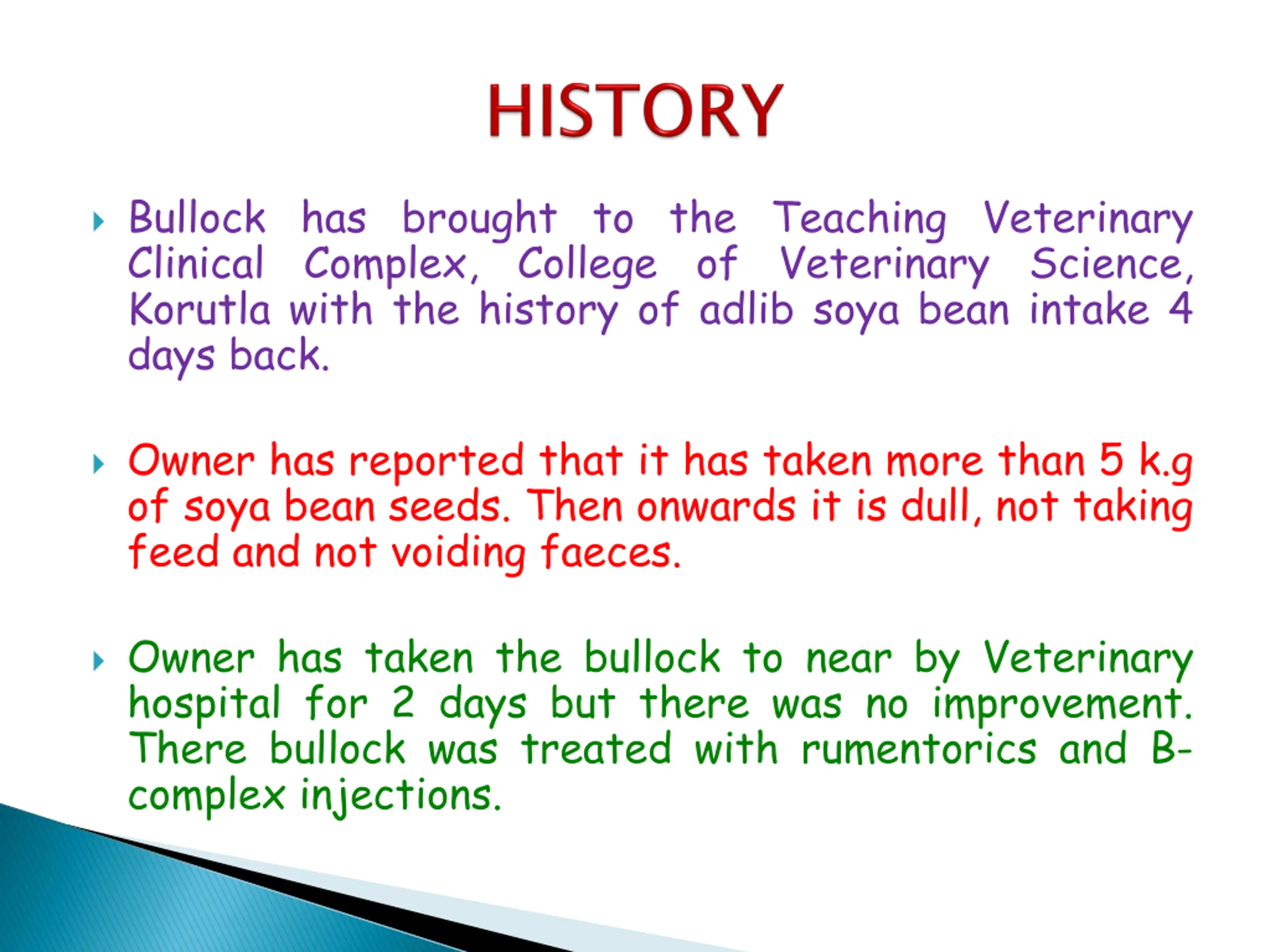 HISTORY

Bullock has brought to the Teaching Veterinary Clinical Complex, College of Veterinary Science, Korutla with the history of adlib soya bean intake 4 days back.

Owner has reported that it has taken more than 5 k.g of soya bean seeds. Then onwards it is dull, not taking feed and not voiding faeces.

Owner has taken the bullock to near by Veterinary hospital for 2 days but there was no improvement. There bullock was treated with rumentorics and B-complex injections.